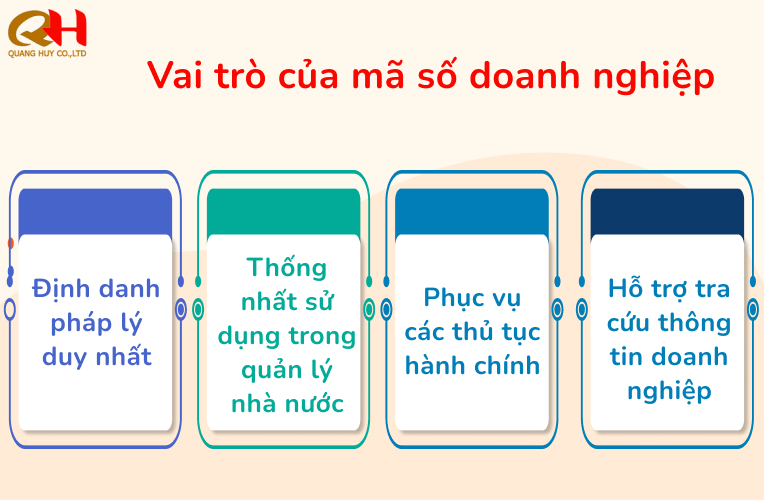 QH
QUANG HUY CO.,LTD

Vai trò của mã số doanh nghiệp

Định danh pháp lý duy nhất

Thống nhất sử dụng trong quản lý nhà nước

Phục vụ các thủ tục hành chính

Hỗ trợ tra cứu thông tin doanh nghiệp